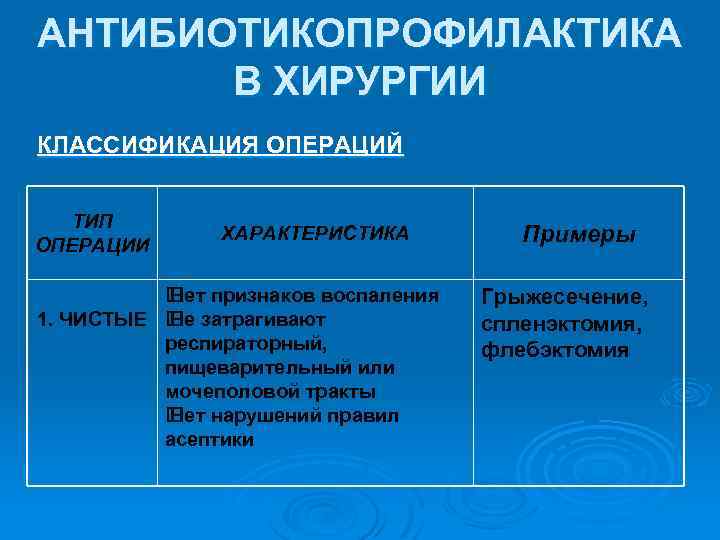 АНТИБИОТИКОПРОФИЛАКТИКА В ХИРУРГИИ

КЛАССИФИКАЦИЯ ОПЕРАЦИЙ

| ТИП ОПЕРАЦИИ | ХАРАКТЕРИСТИКА | Примеры |
|---|---|---|
| 1. ЧИСТЫЕ | Нет признаков воспаления Не затрагивают респираторный, пищеварительный или мочеполовой тракты Нет нарушений правил асептики | Грыжесечение, спленэктомия, флебэктомия |